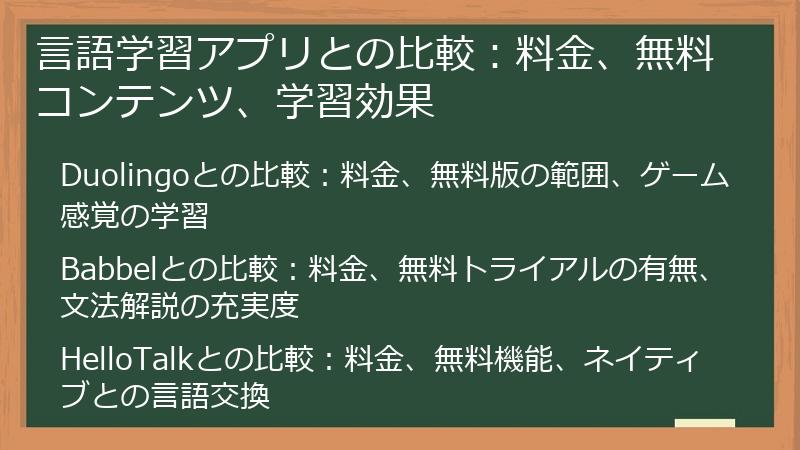 言語学習アプリとの比較：料金、無料コンテンツ、学習効果

Duolingoとの比較：料金、無料版の範囲、ゲーム感覚の学習

Babbelとの比較：料金、無料トライアルの有無、文法解説の充実度

HelloTalkとの比較：料金、無料機能、ネイティブとの言語交換